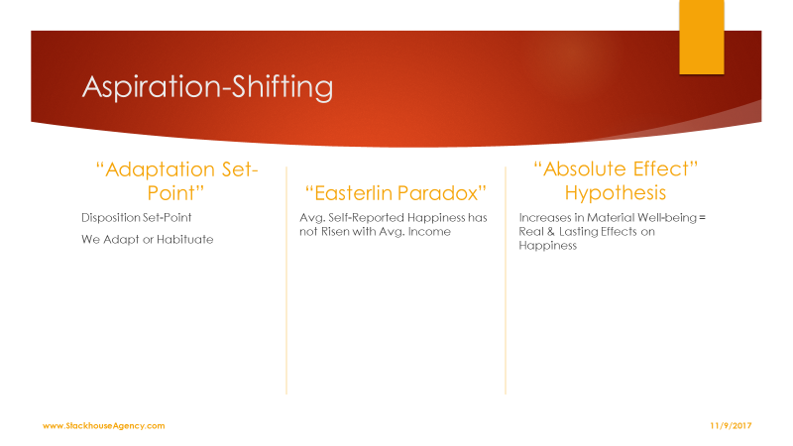 Aspiration-Shifting

“Adaptation Set-Point”

Disposition Set-Point

We Adapt or Habituate

“Easterlin Paradox”

Avg. Self-Reported Happiness has not Risen with Avg. Income

“Absolute Effect” Hypothesis

Increases in Material Well-being = Real & Lasting Effects on Happiness

www.StackhouseAgency.com

11/9/2017